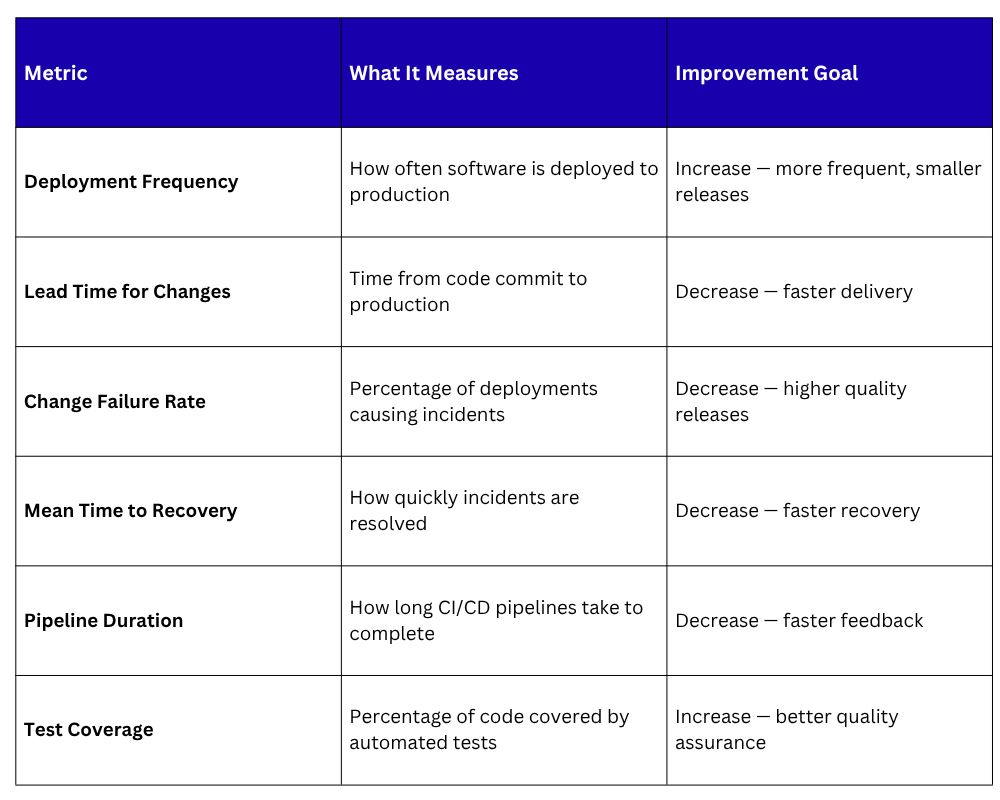 | Metric | What It Measures | Improvement Goal |
|---|---|---|
| Deployment Frequency | How often software is deployed to production | Increase — more frequent, smaller releases |
| Lead Time for Changes | Time from code commit to production | Decrease — faster delivery |
| Change Failure Rate | Percentage of deployments causing incidents | Decrease — higher quality releases |
| Mean Time to Recovery | How quickly incidents are resolved | Decrease — faster recovery |
| Pipeline Duration | How long CI/CD pipelines take to complete | Decrease — faster feedback |
| Test Coverage | Percentage of code covered by automated tests | Increase — better quality assurance |